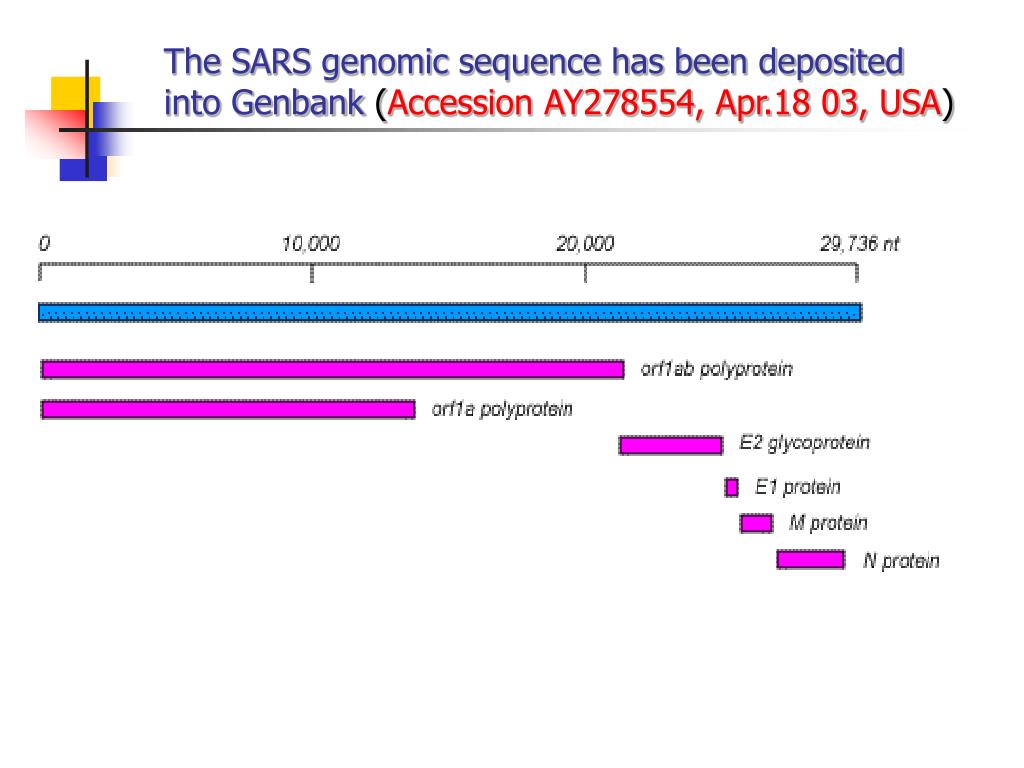 The SARS genomic sequence has been deposited into Genbank (Accession AY278554, Apr.18 03, USA)

0
10,000
20,000
29,736 nt

orf1ab polyprotein
orf1a polyprotein
E2 glycoprotein
E1 protein
M protein
N protein